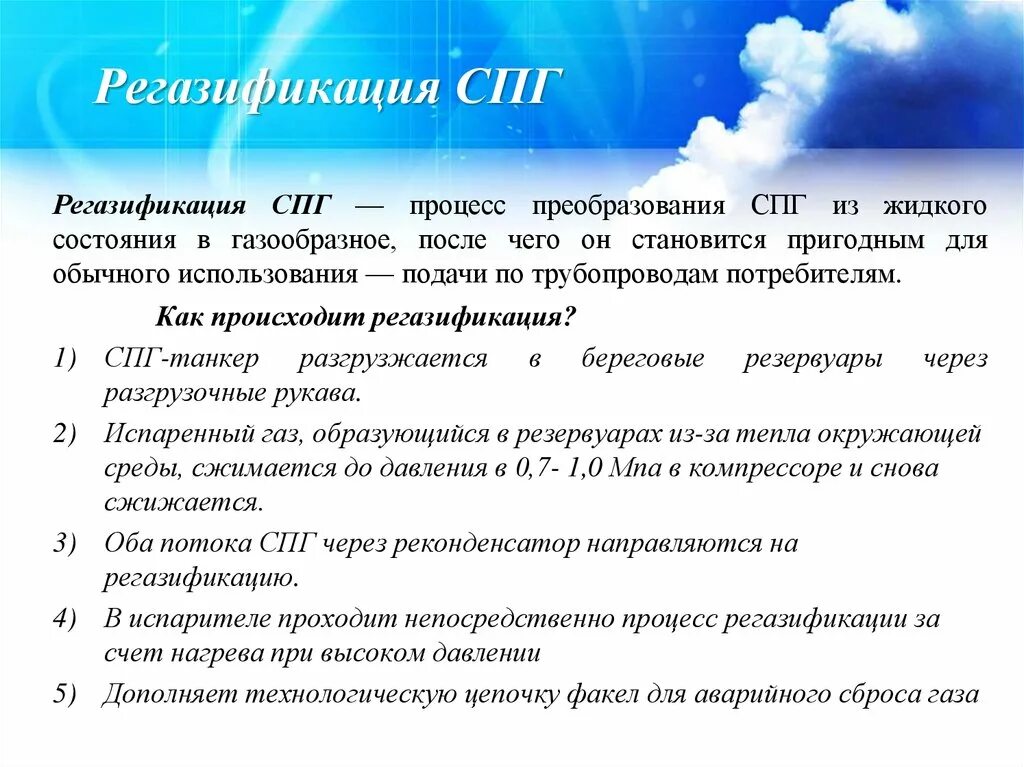 Регазификация СПГ

Регазификация СПГ — процесс преобразования СПГ из жидкого состояния в газообразное, после чего он становится пригодным для обычного использования — подачи по трубопроводам потребителям.

Как происходит регазификация?

1) СПГ-танкер разгружается в береговые резервуары через разгрузочные рукава.

2) Испаренный газ, образующийся в резервуарах из-за тепла окружающей среды, сжимается до давления в 0,7- 1,0 Мпа в компрессоре и снова сжижается.

3) Оба потока СПГ через реконденсатор направляются на регазификацию.

4) В испарителе проходит непосредственно процесс регазификации за счет нагрева при высоком давлении

5) Дополняет технологическую цепочку факел для аварийного сброса газа